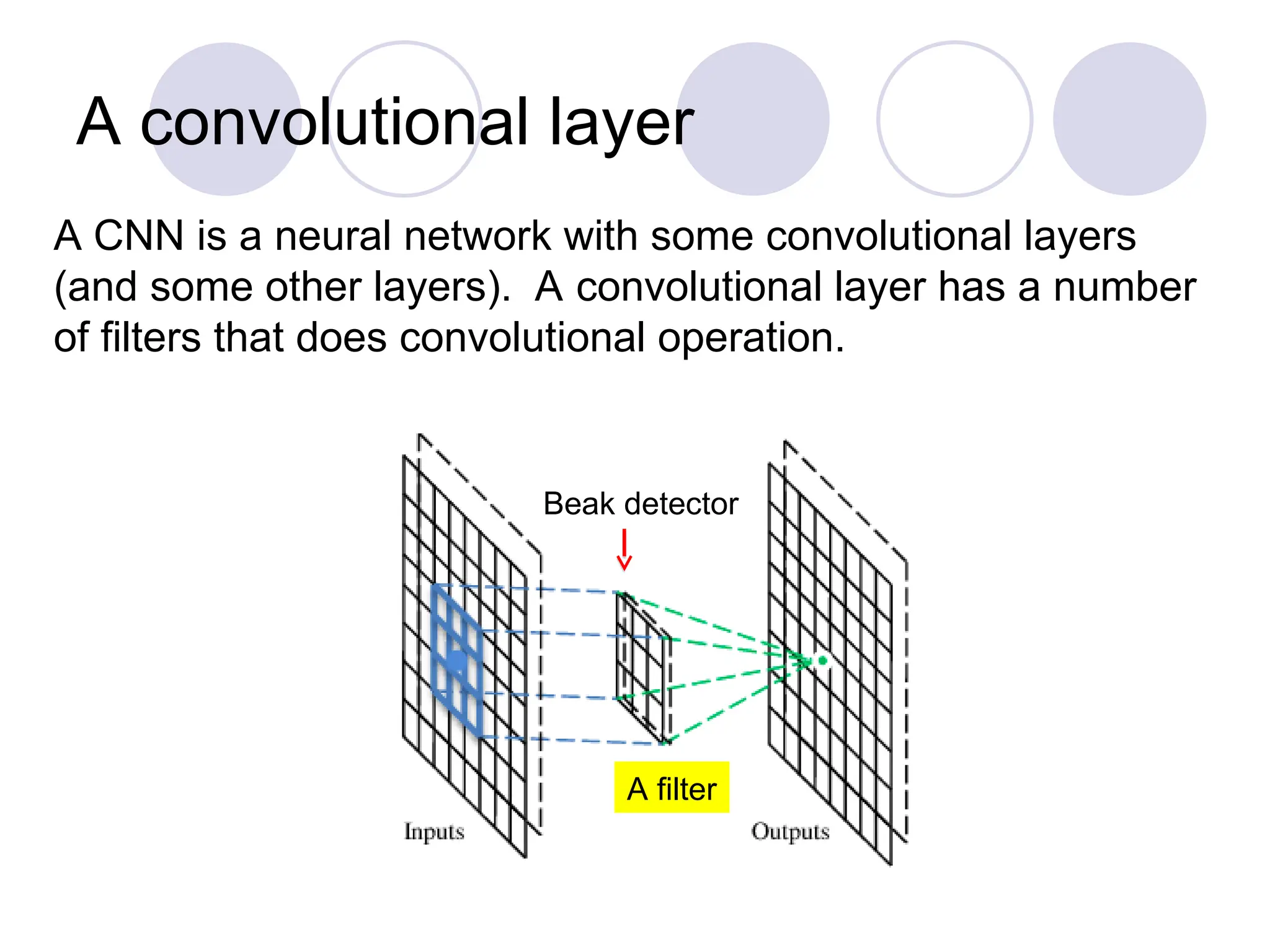 A convolutional layer

A CNN is a neural network with some convolutional layers (and some other layers). A convolutional layer has a number of filters that does convolutional operation.

Beak detector

A filter

Inputs

Outputs